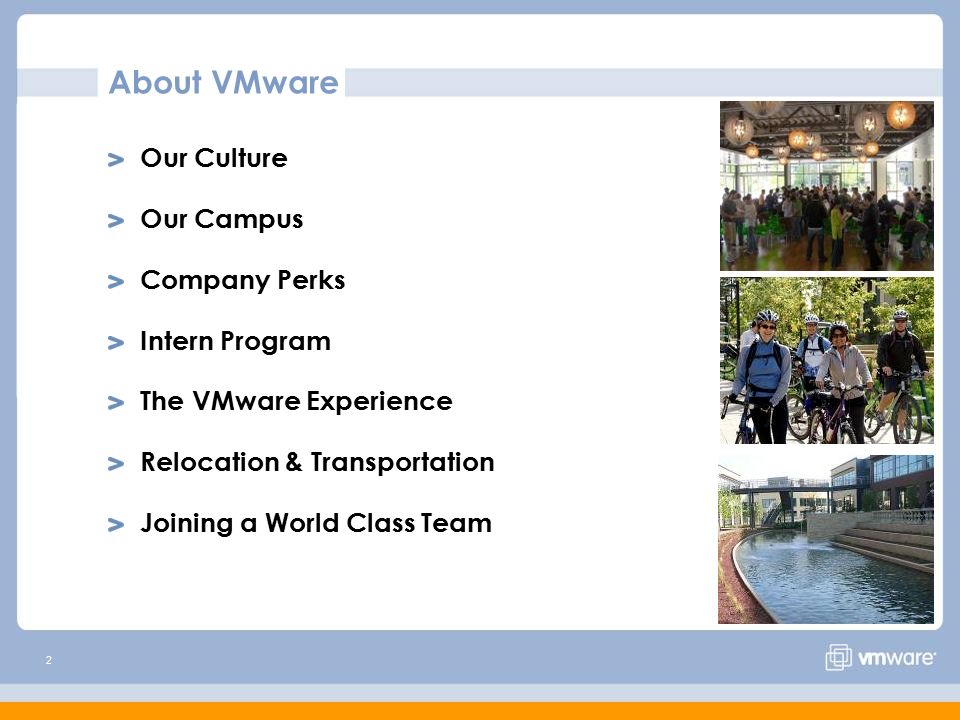 About VMware

> Our Culture

> Our Campus

> Company Perks

> Intern Program

> The VMware Experience

> Relocation & Transportation

> Joining a World Class Team

2

vmware